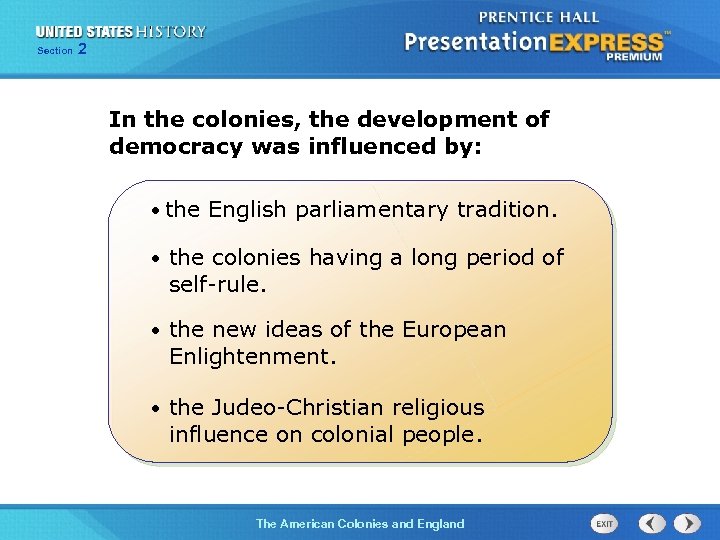 UNITED STATES HISTORY
Section 2

PRENTICE HALL
PresentationEXPRESS™
PREMIUM

In the colonies, the development of democracy was influenced by:

• the English parliamentary tradition.

• the colonies having a long period of self-rule.

• the new ideas of the European Enlightenment.

• the Judeo-Christian religious influence on colonial people.

The American Colonies and England

EXIT